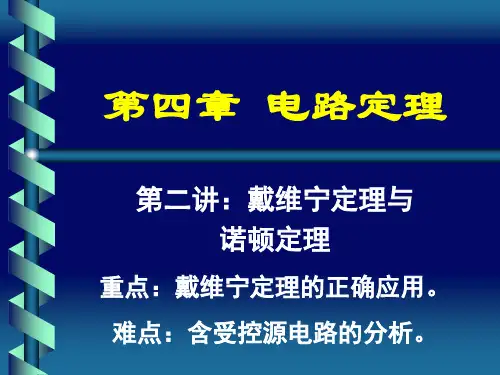 第四章 电路定理

第二讲：戴维宁定理与诺顿定理

重点：戴维宁定理的正确应用。

难点：含受控源电路的分析。